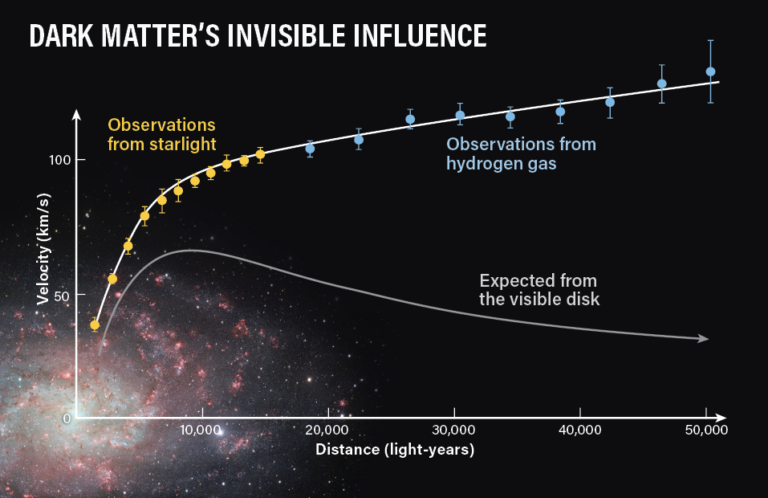 DARK MATTER'S INVISIBLE INFLUENCE

Observations from starlight

Observations from hydrogen gas

Expected from the visible disk

Velocity (km/s)

100

50

0

10,000

20,000

30,000

40,000

50,000

Distance (light-years)